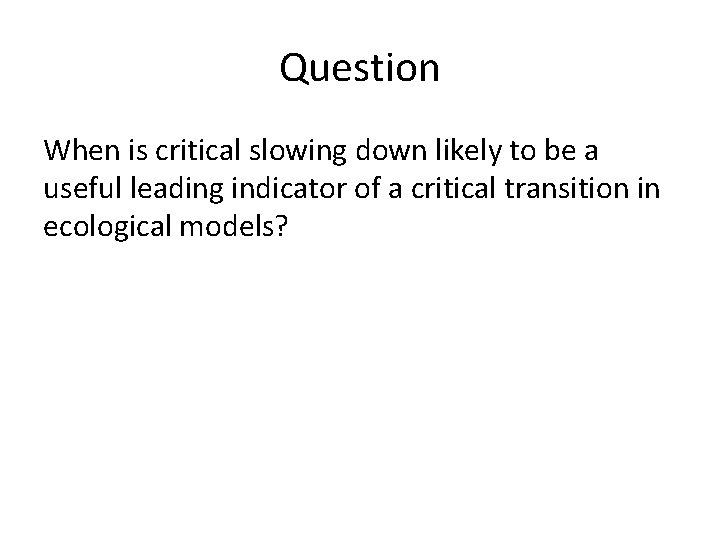 Question

When is critical slowing down likely to be a useful leading indicator of a critical transition in ecological models?